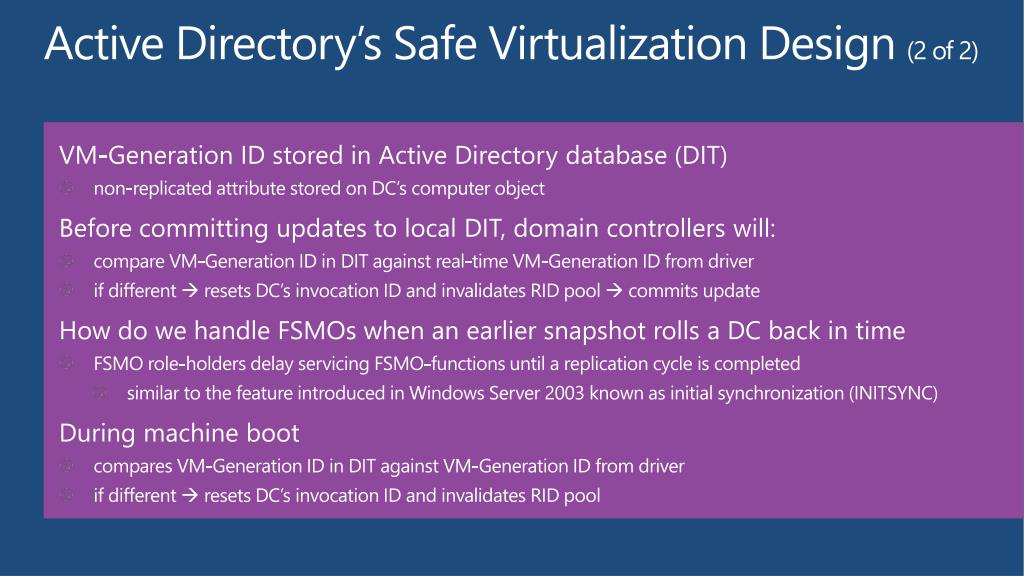 Active Directory's Safe Virtualization Design (2 of 2)

VM-Generation ID stored in Active Directory database (DIT)
non-replicated attribute stored on DC's computer object

Before committing updates to local DIT, domain controllers will:
compare VM-Generation ID in DIT against real-time VM-Generation ID from driver
if different → resets DC's invocation ID and invalidates RID pool → commits update

How do we handle FSMOs when an earlier snapshot rolls a DC back in time
FSMO role-holders delay servicing FSMO-functions until a replication cycle is completed
similar to the feature introduced in Windows Server 2003 known as initial synchronization (INITSYNC)

During machine boot
compares VM-Generation ID in DIT against VM-Generation ID from driver
if different → resets DC's invocation ID and invalidates RID pool